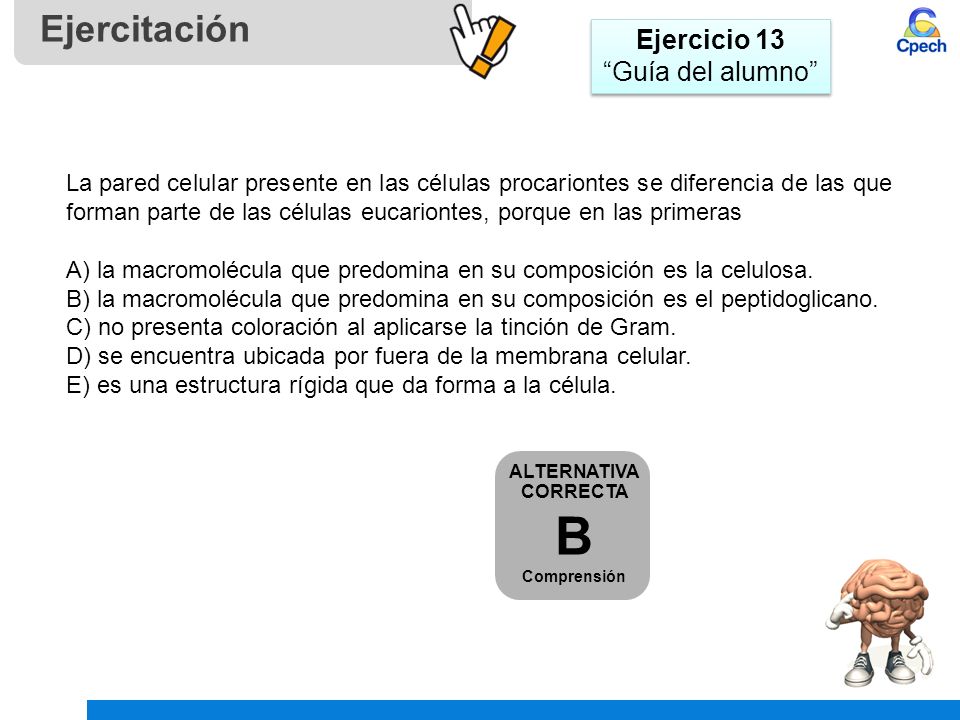 Ejercitación

Ejercicio 13
“Guía del alumno”

Cpech

La pared celular presente en las células procariontes se diferencia de las que forman parte de las células eucariontes, porque en las primeras

A) la macromolécula que predomina en su composición es la celulosa.
B) la macromolécula que predomina en su composición es el peptidoglicano.
C) no presenta coloración al aplicarse la tinción de Gram.
D) se encuentra ubicada por fuera de la membrana celular.
E) es una estructura rígida que da forma a la célula.

ALTERNATIVA CORRECTA
B
Comprensión